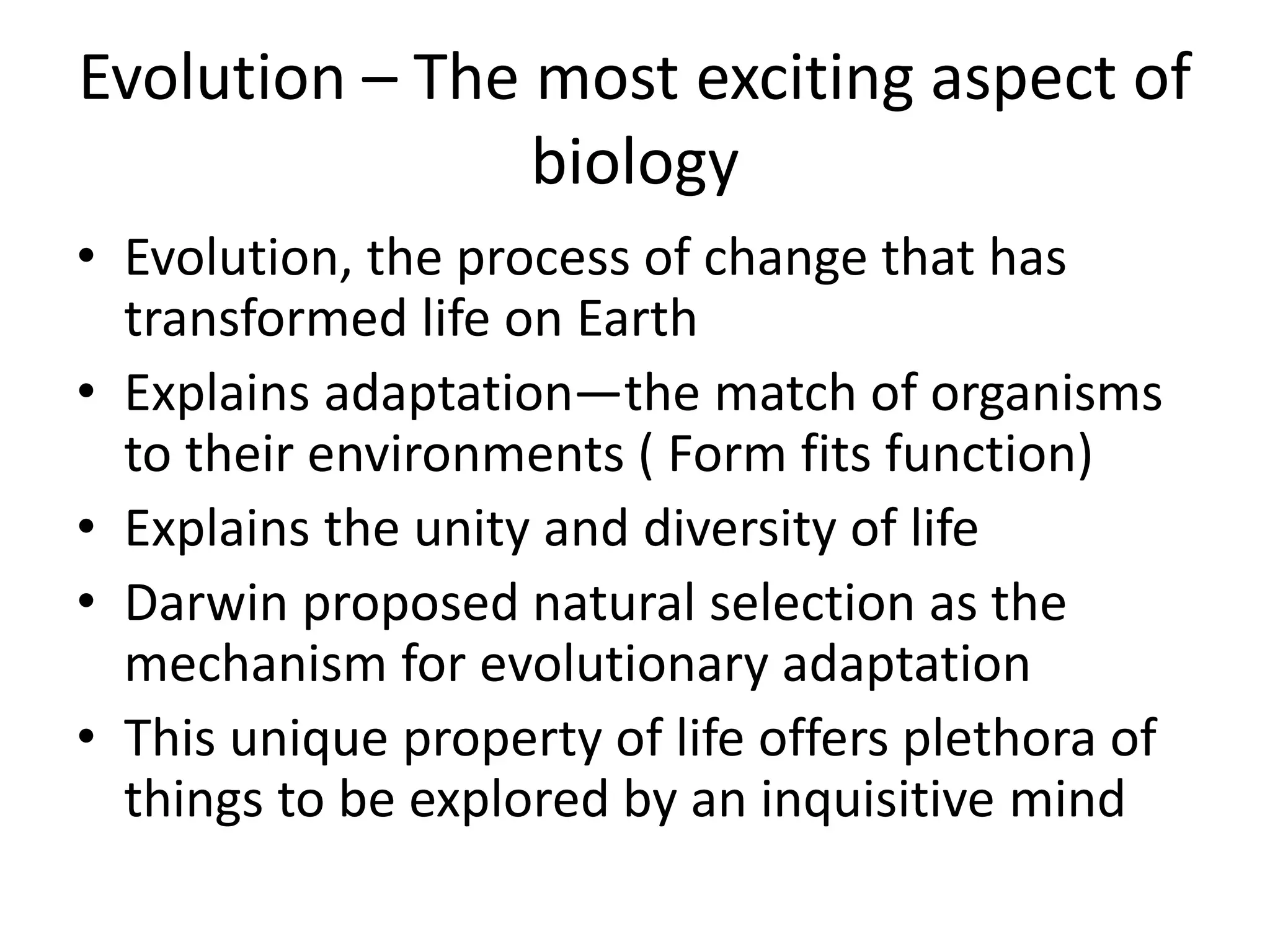 Evolution – The most exciting aspect of biology

• Evolution, the process of change that has transformed life on Earth
• Explains adaptation—the match of organisms to their environments ( Form fits function)
• Explains the unity and diversity of life
• Darwin proposed natural selection as the mechanism for evolutionary adaptation
• This unique property of life offers plethora of things to be explored by an inquisitive mind